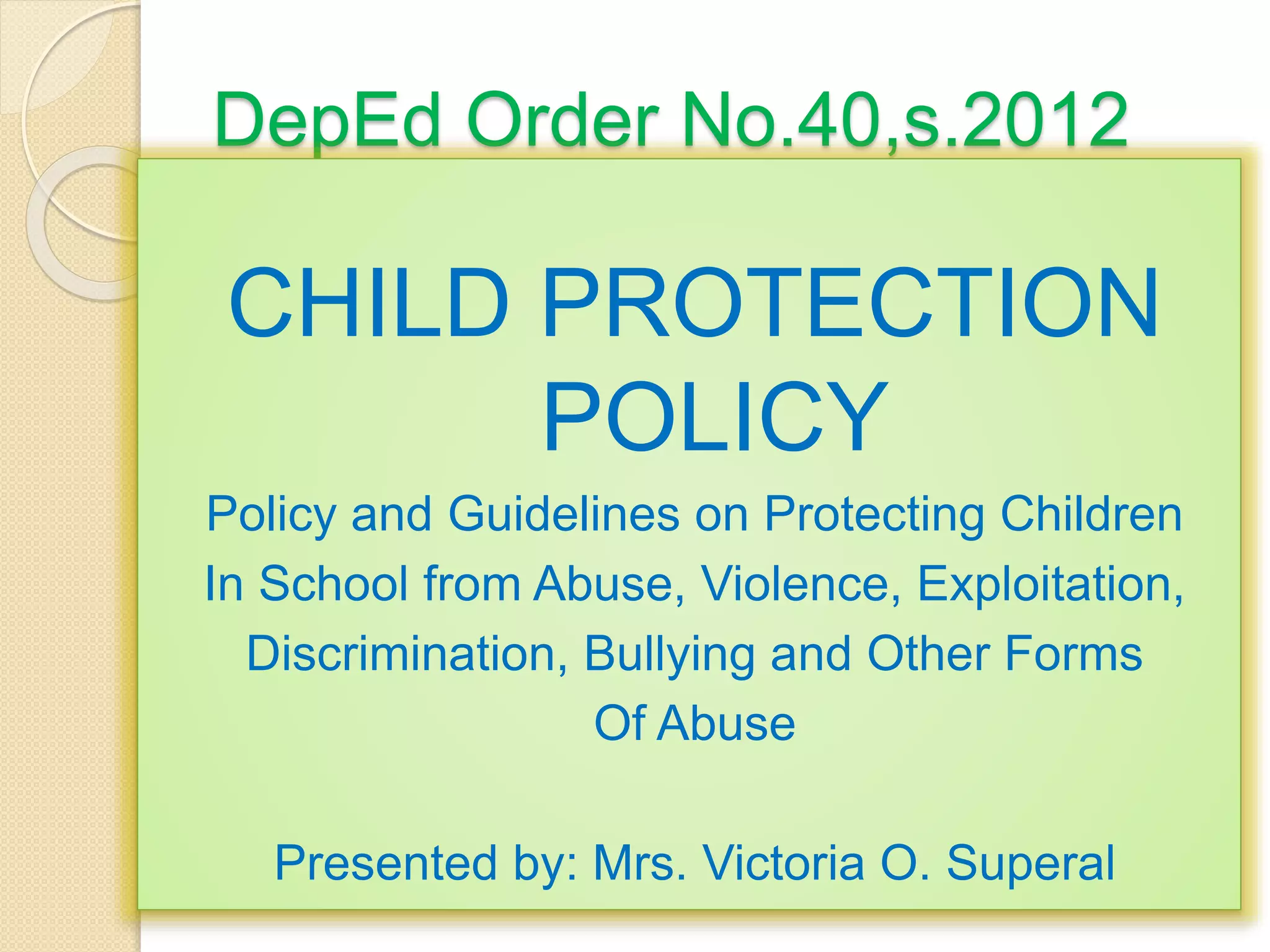 DepEd Order No.40,s.2012

CHILD PROTECTION POLICY

Policy and Guidelines on Protecting Children In School from Abuse, Violence, Exploitation, Discrimination, Bullying and Other Forms Of Abuse

Presented by: Mrs. Victoria O. Superal